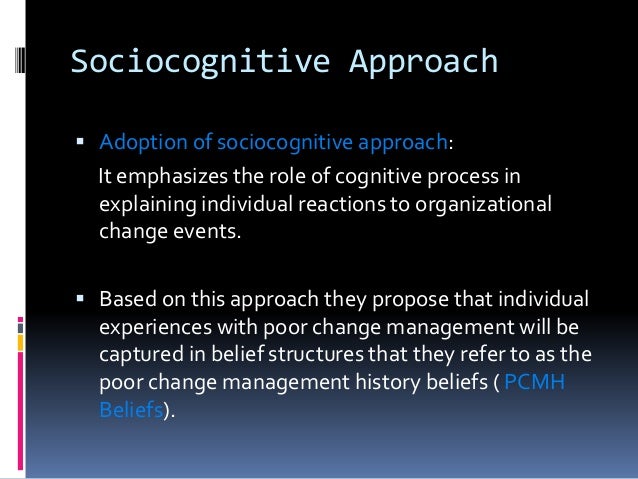 Sociocognitive Approach

▪ Adoption of sociocognitive approach:

It emphasizes the role of cognitive process in explaining individual reactions to organizational change events.

▪ Based on this approach they propose that individual experiences with poor change management will be captured in belief structures that they refer to as the poor change management history beliefs ( PCMH Beliefs).